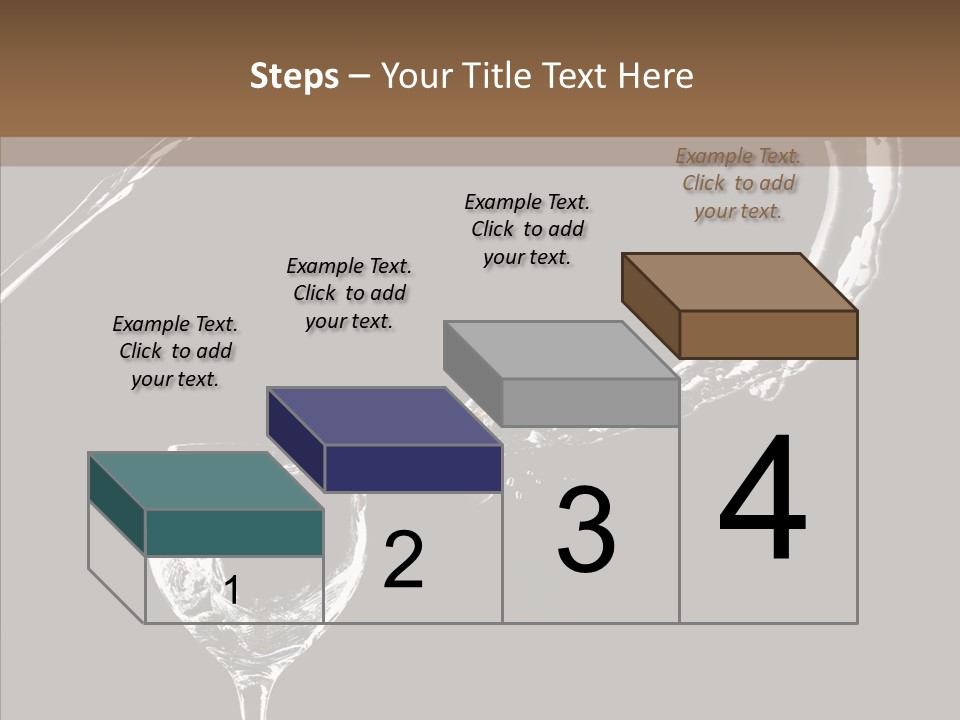 Steps – Your Title Text Here

Example Text. Click to add your text.

Example Text. Click to add your text.

Example Text. Click to add your text.

Example Text. Click to add your text.

1

2

3

4